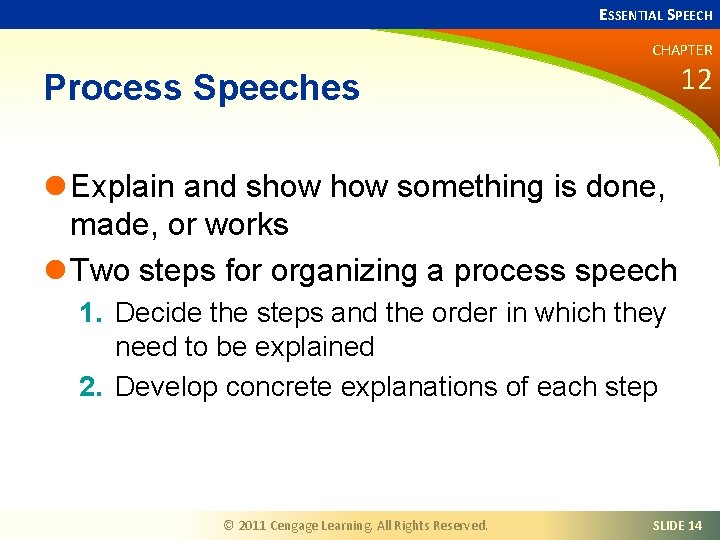 ESSENTIAL SPEECH

CHAPTER
12

Process Speeches

Explain and show how something is done, made, or works

Two steps for organizing a process speech

1. Decide the steps and the order in which they need to be explained

2. Develop concrete explanations of each step

© 2011 Cengage Learning. All Rights Reserved.

SLIDE 14